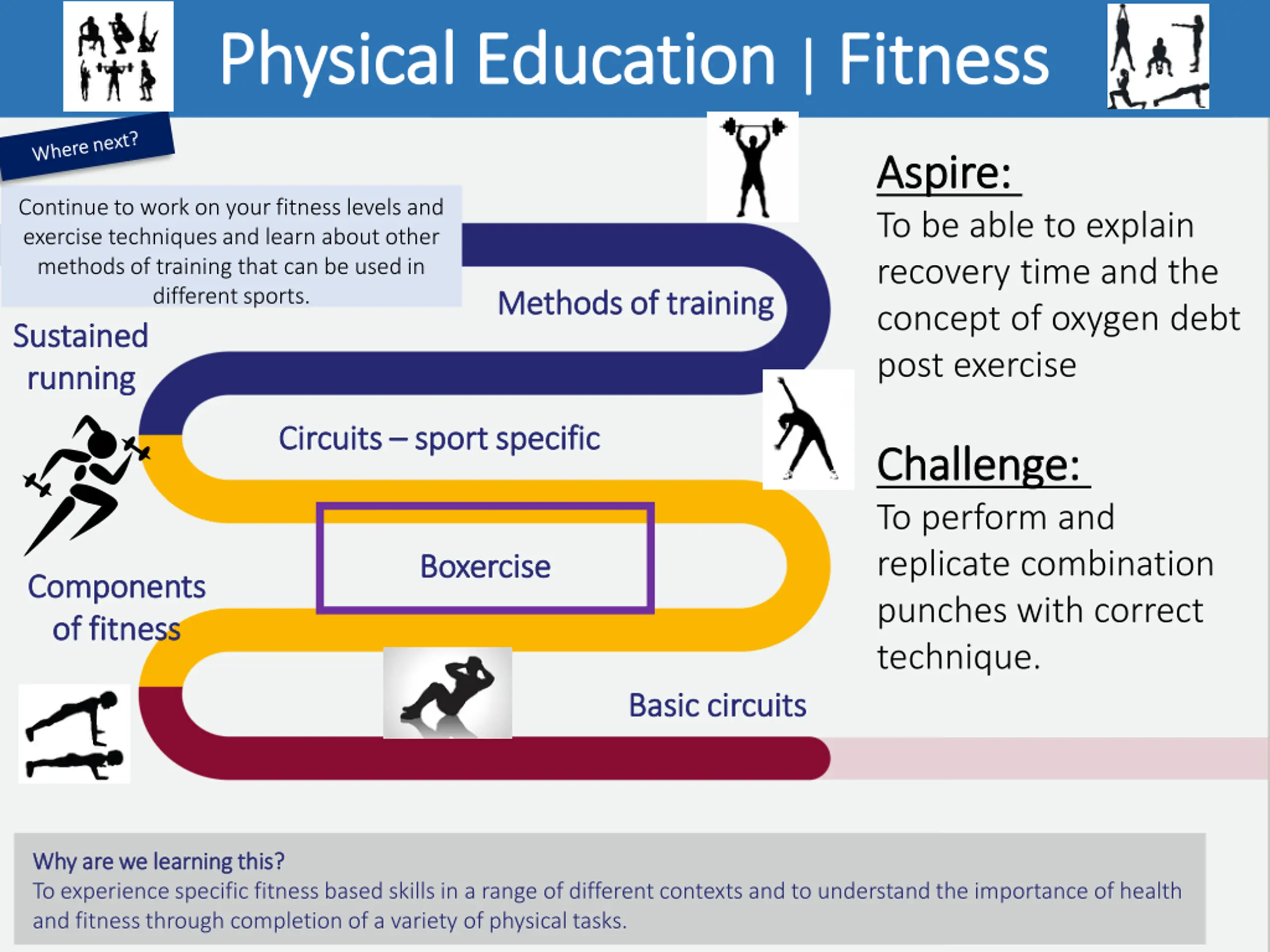 Physical Education | Fitness

Where next?

Continue to work on your fitness levels and exercise techniques and learn about other methods of training that can be used in different sports.

Methods of training

Sustained running

Circuits – sport specific

Boxercise

Components of fitness

Basic circuits

Aspire:
To be able to explain recovery time and the concept of oxygen debt post exercise

Challenge:
To perform and replicate combination punches with correct technique.

Why are we learning this?
To experience specific fitness based skills in a range of different contexts and to understand the importance of health and fitness through completion of a variety of physical tasks.